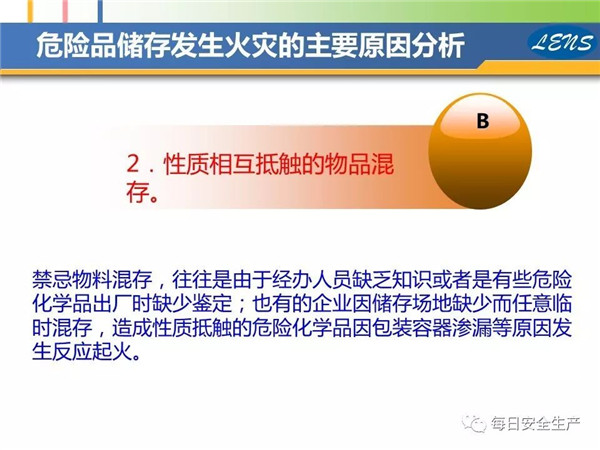 危险品储存发生火灾的主要原因分析

LENS

B

2．性质相互抵触的物品混存。

禁忌物料混存，往往是由于经办人员缺乏知识或者是有些危险化学品出厂时缺少鉴定；也有的企业因储存场地缺少而任意临时混存，造成性质抵触的危险化学品因包装容器渗漏等原因发生反应起火。

每日安全生产